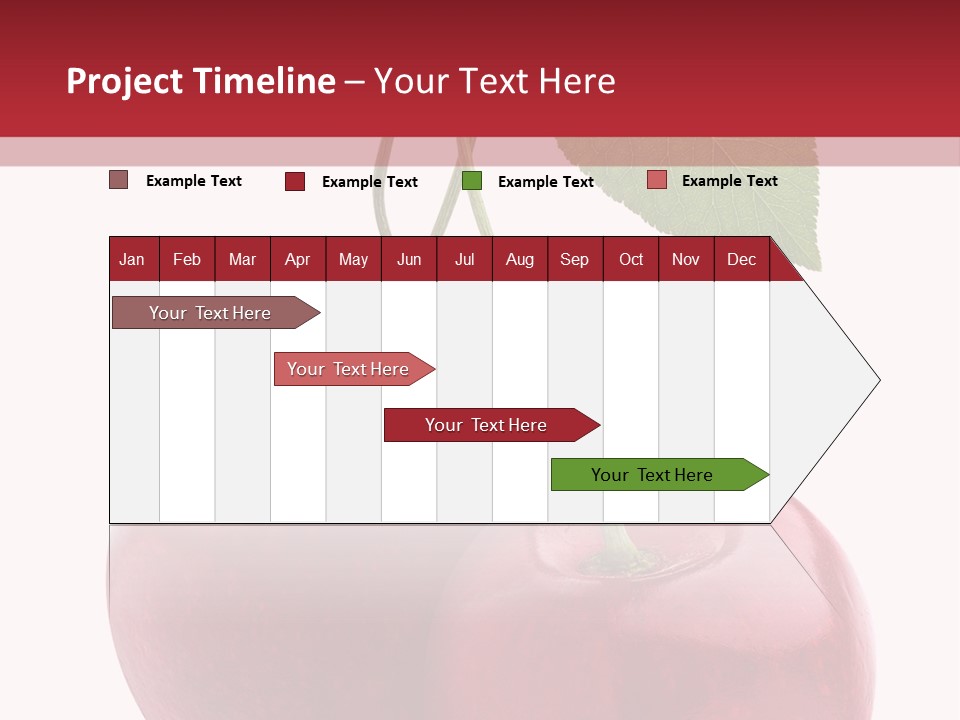 Project Timeline – Your Text Here

Example Text
Example Text
Example Text
Example Text

| Jan | Feb | Mar | Apr | May | Jun | Jul | Aug | Sep | Oct | Nov | Dec |
|---|---|---|---|---|---|---|---|---|---|---|---|

Your Text Here
Your Text Here
Your Text Here
Your Text Here